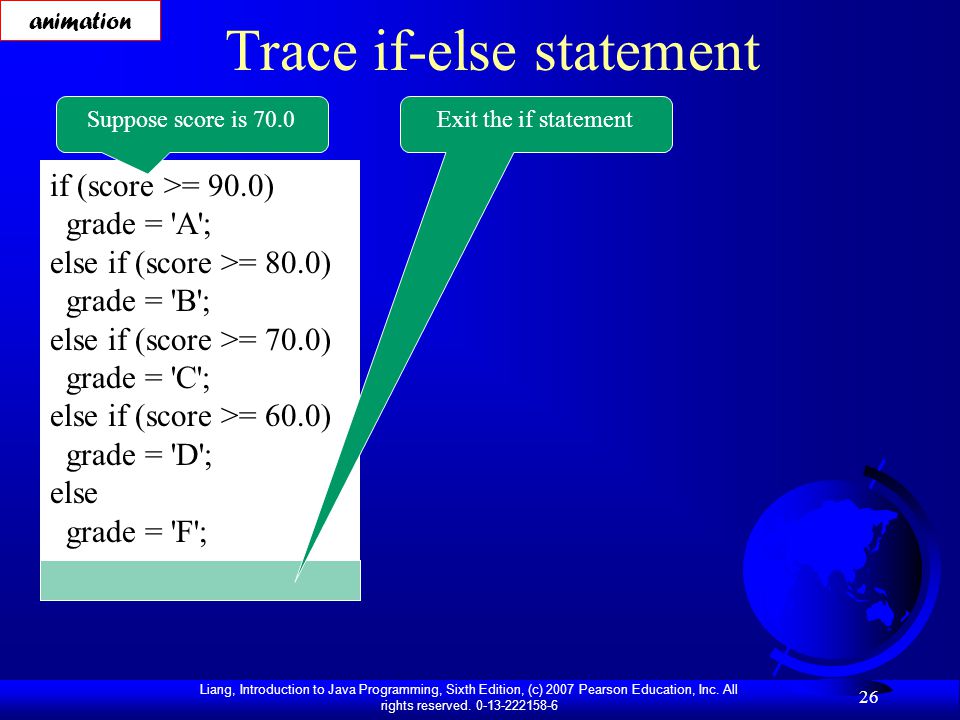 animation

Trace if-else statement

Suppose score is 70.0

Exit the if statement

if (score >= 90.0)
  grade = 'A';
else if (score >= 80.0)
  grade = 'B';
else if (score >= 70.0)
  grade = 'C';
else if (score >= 60.0)
  grade = 'D';
else
  grade = 'F';

Liang, Introduction to Java Programming, Sixth Edition, (c) 2007 Pearson Education, Inc. All rights reserved. 0-13-222158-6

26